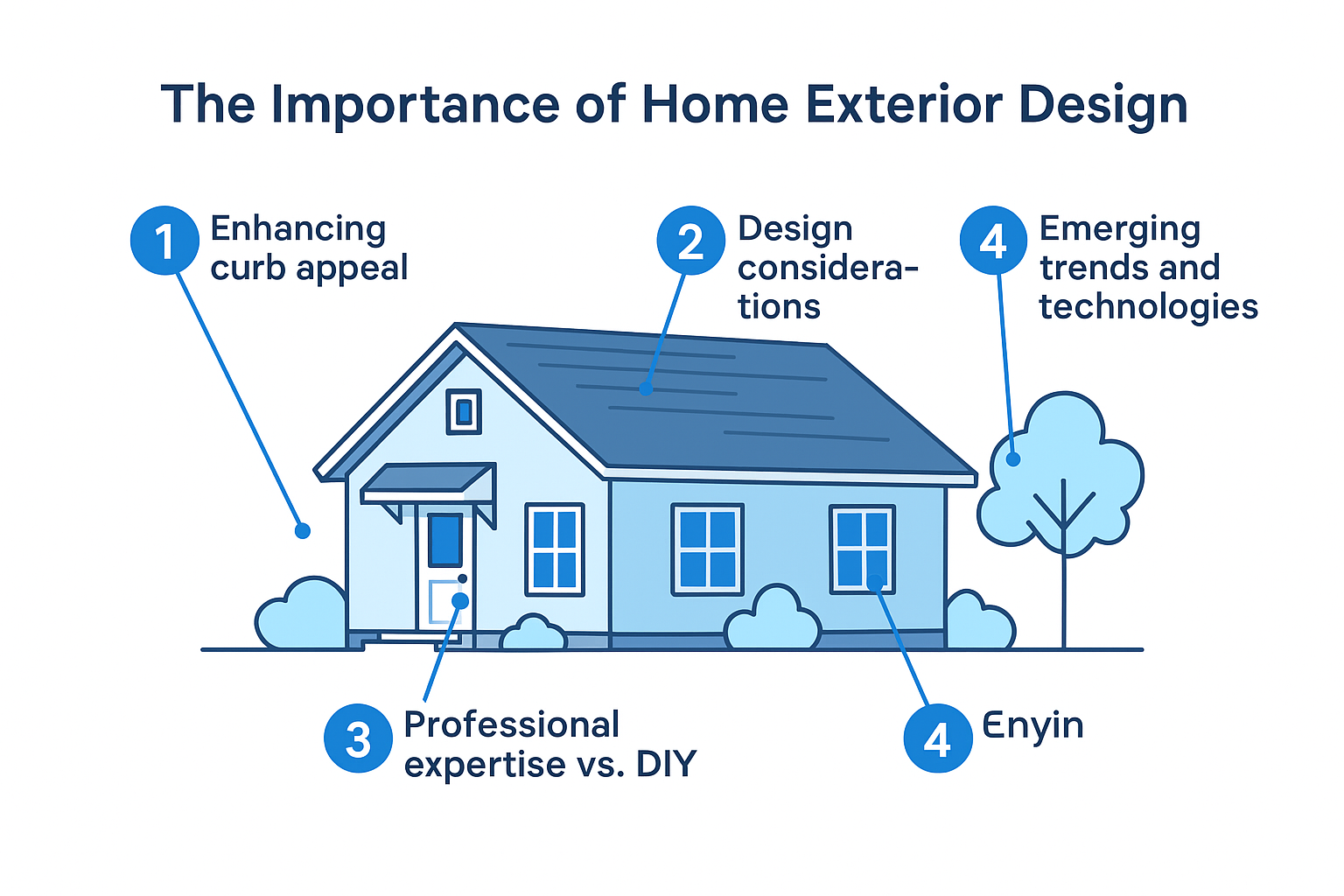 The Importance of Home Exterior Design

1 Enhancing curb appeal

2 Design considerations

4 Emerging trends and technologies

3 Professional expertise vs. DIY

4 Enyin